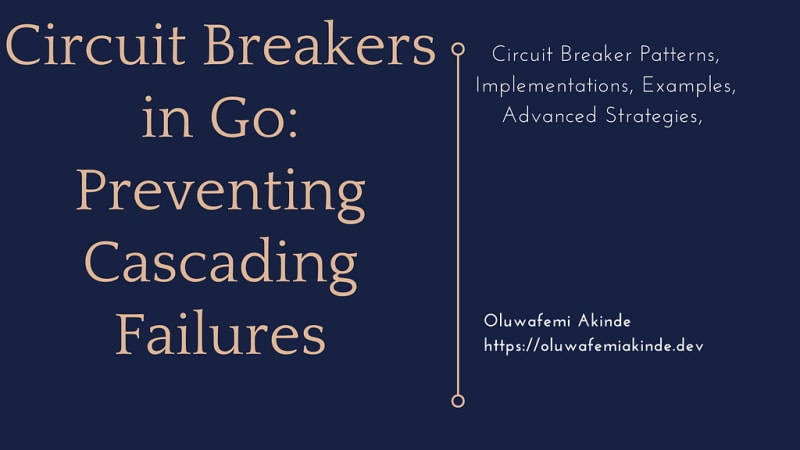 Circuit Breakers in Go: Preventing Cascading Failures

Circuit Breaker Patterns, Implementations, Examples, Advanced Strategies,

Oluwafemi Akinde
https://oluwafemiakinde.dev